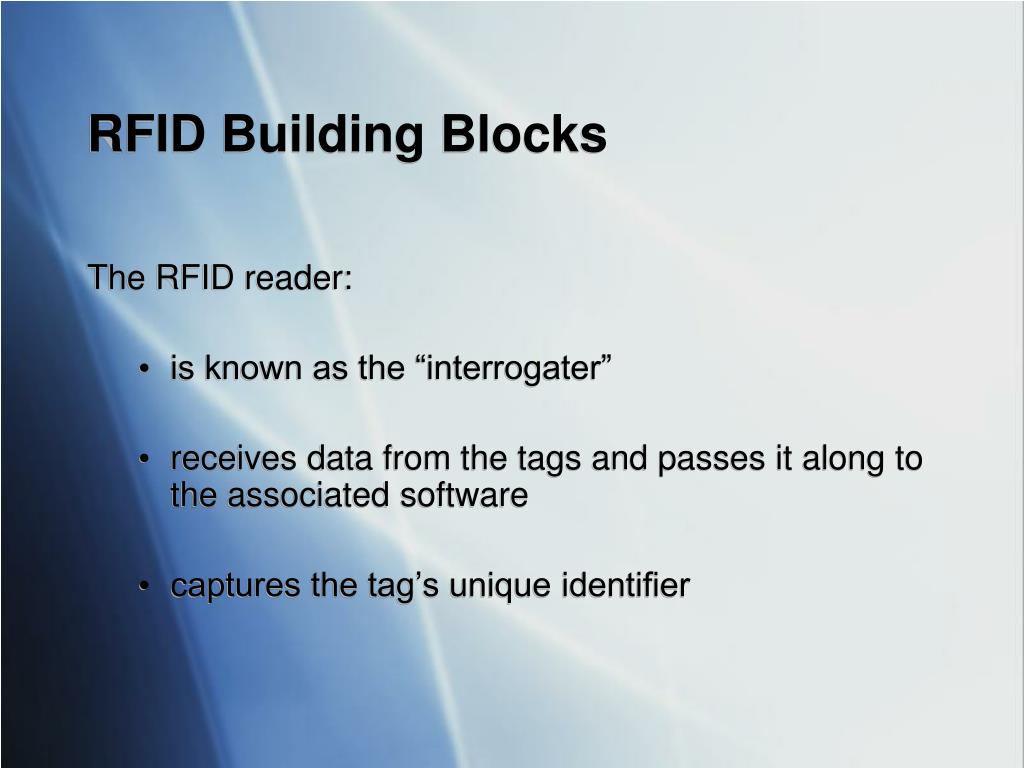 RFID Building Blocks

The RFID reader:

• is known as the “interrogater”

• receives data from the tags and passes it along to the associated software

• captures the tag’s unique identifier